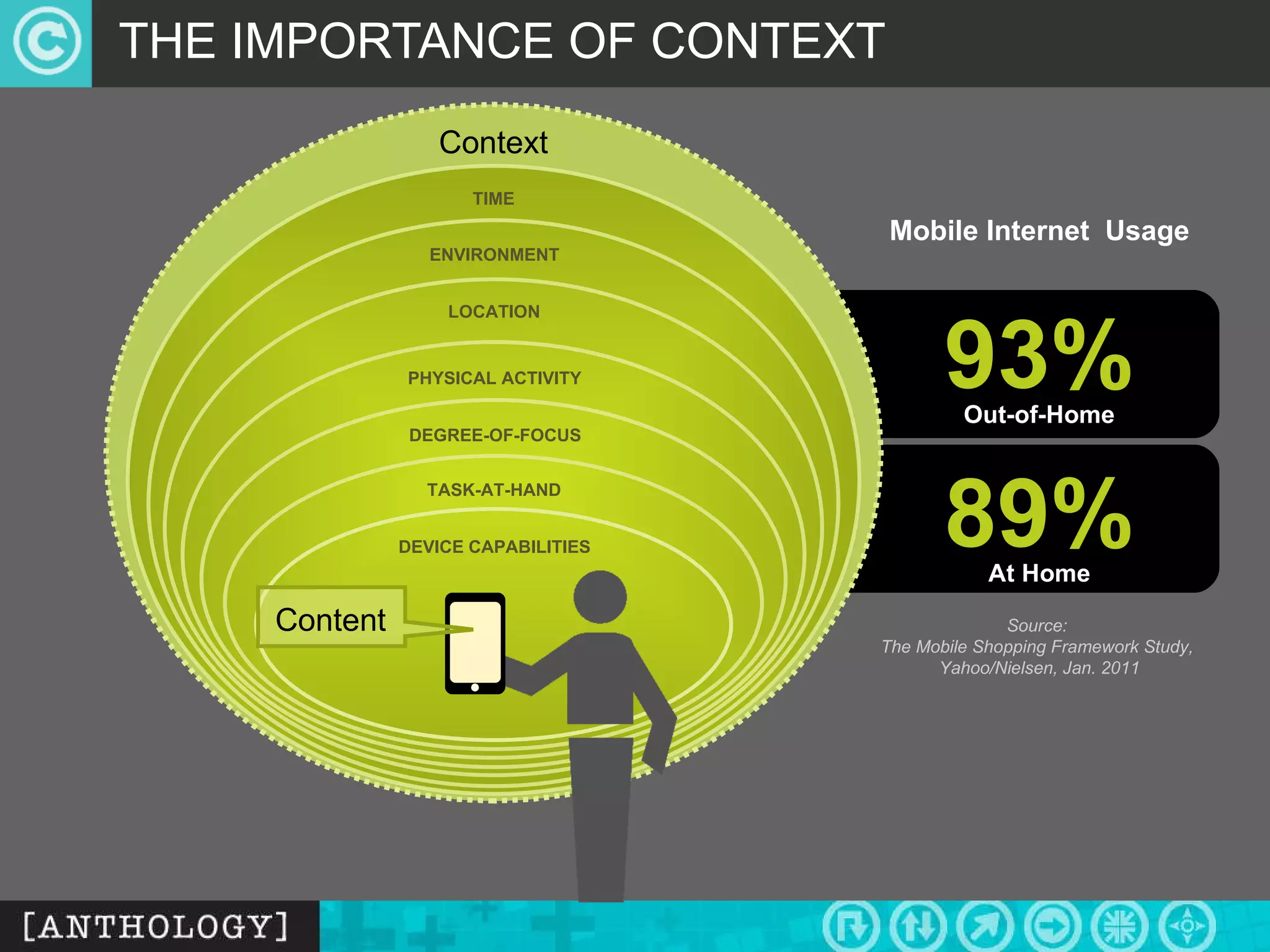 THE IMPORTANCE OF CONTEXT

Context

TIME

ENVIRONMENT

LOCATION

PHYSICAL ACTIVITY

DEGREE-OF-FOCUS

TASK-AT-HAND

DEVICE CAPABILITIES

Content

Mobile Internet Usage

93%
Out-of-Home

89%
At Home

Source:
The Mobile Shopping Framework Study,
Yahoo/Nielsen, Jan. 2011

[ANTHOLOGY]